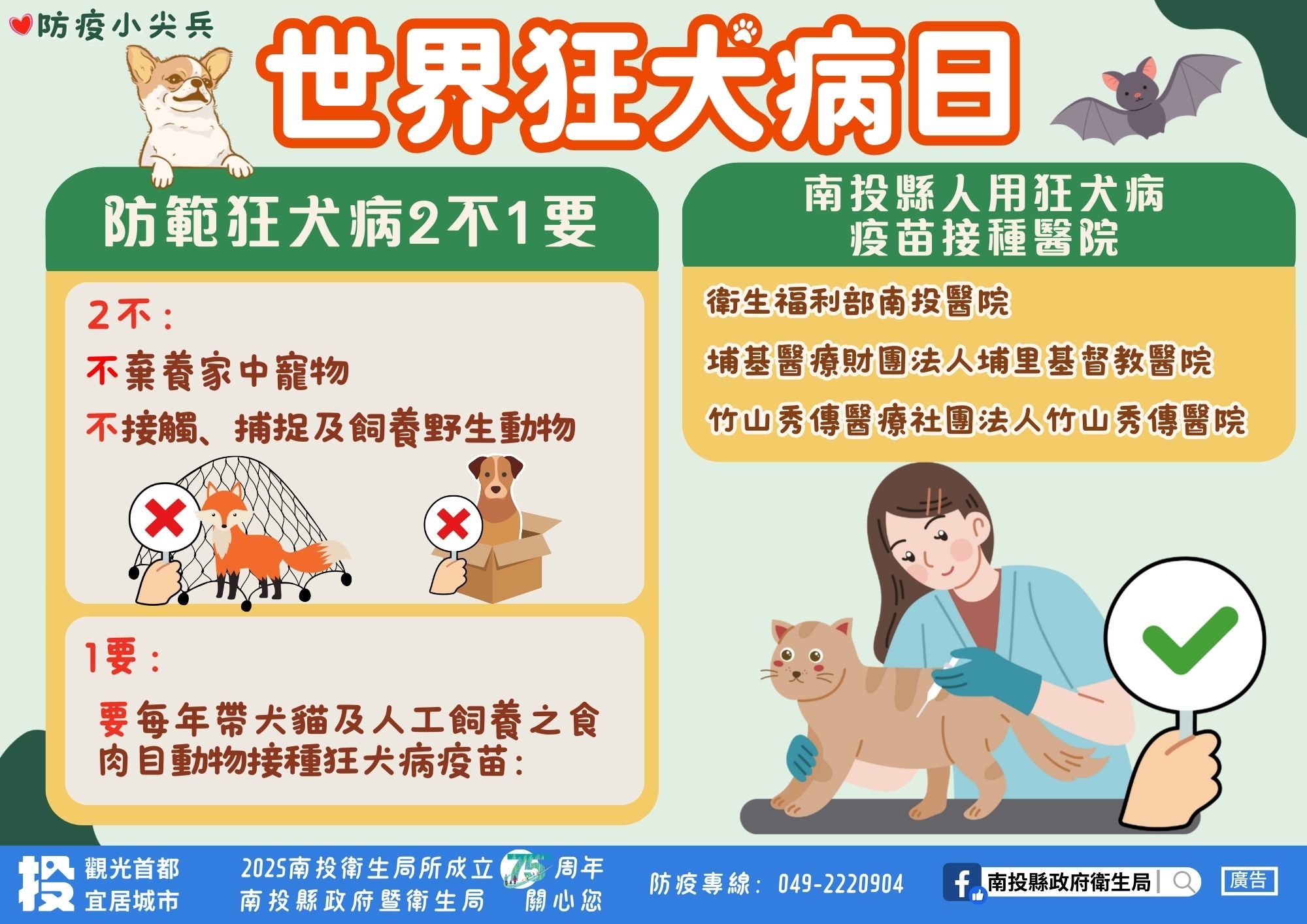 防疫小尖兵

世界狂犬病日

防範狂犬病2不1要

2不：

不棄養家中寵物

不接觸、捕捉及飼養野生動物

1要：

要每年帶犬貓及人工飼養之食肉目動物接種狂犬病疫苗：

南投縣人用狂犬病疫苗接種醫院

衛生福利部南投醫院

埔基醫療財團法人埔里基督教醫院

竹山秀傳醫療社團法人竹山秀傳醫院

投 觀光首都 宜居城市

2025南投衛生局所成立 75 周年
南投縣政府暨衛生局 關心您

防疫專線：049-2220904

南投縣政府衛生局

廣告